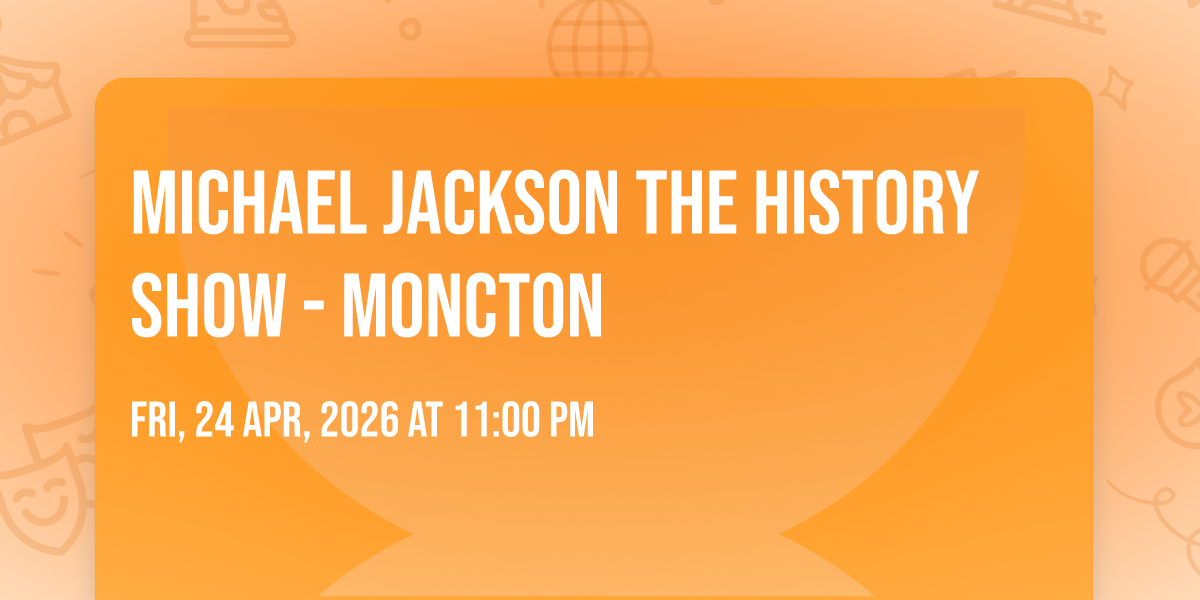 MICHAEL JACKSON THE HISTORY SHOW - MONCTON

FRI, 24 APR, 2026 AT 11:00 PM